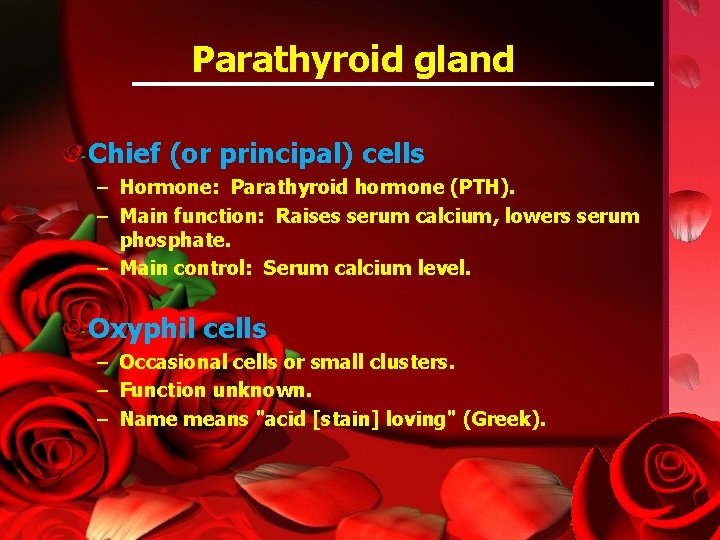 Parathyroid gland

Chief (or principal) cells
– Hormone: Parathyroid hormone (PTH).
– Main function: Raises serum calcium, lowers serum phosphate.
– Main control: Serum calcium level.

Oxyphil cells
– Occasional cells or small clusters.
– Function unknown.
– Name means "acid [stain] loving" (Greek).